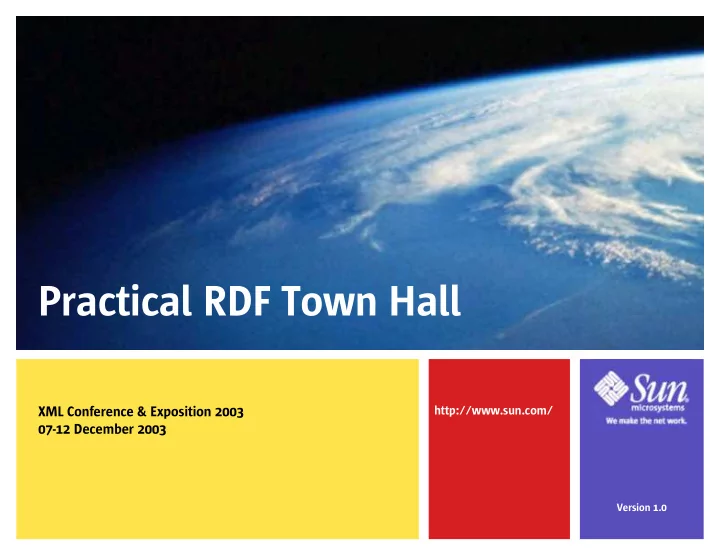 Practical RDF Town Hall

XML Conference & Exposition 2003
07-12 December 2003

http://www.sun.com/

Sun microsystems
We make the net work.

Version 1.0